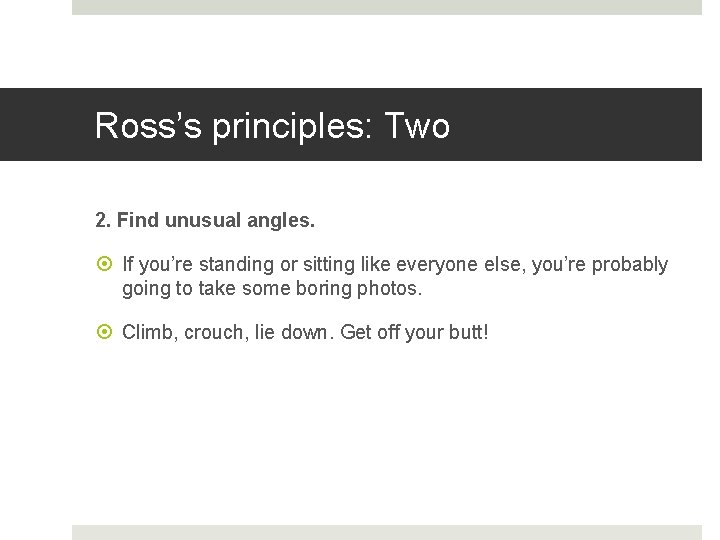 Ross’s principles: Two

2. Find unusual angles.

If you’re standing or sitting like everyone else, you’re probably going to take some boring photos.

Climb, crouch, lie down. Get off your butt!